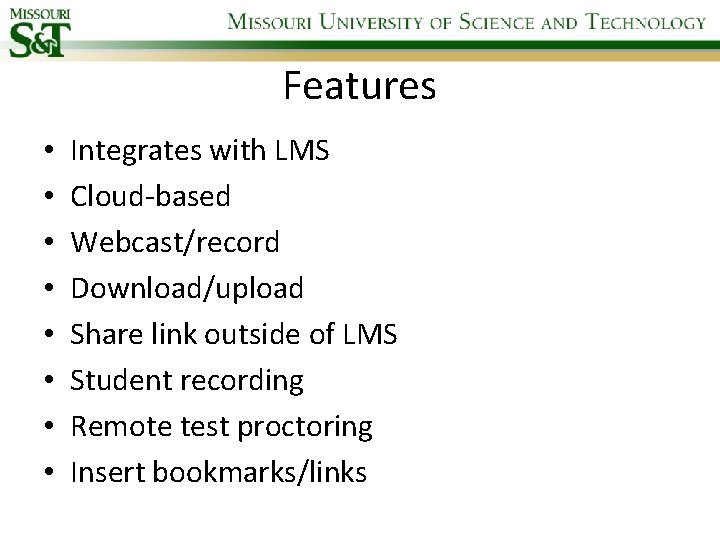 MISSOURI
S&T

MISSOURI UNIVERSITY OF SCIENCE AND TECHNOLOGY

Features

• Integrates with LMS
• Cloud-based
• Webcast/record
• Download/upload
• Share link outside of LMS
• Student recording
• Remote test proctoring
• Insert bookmarks/links